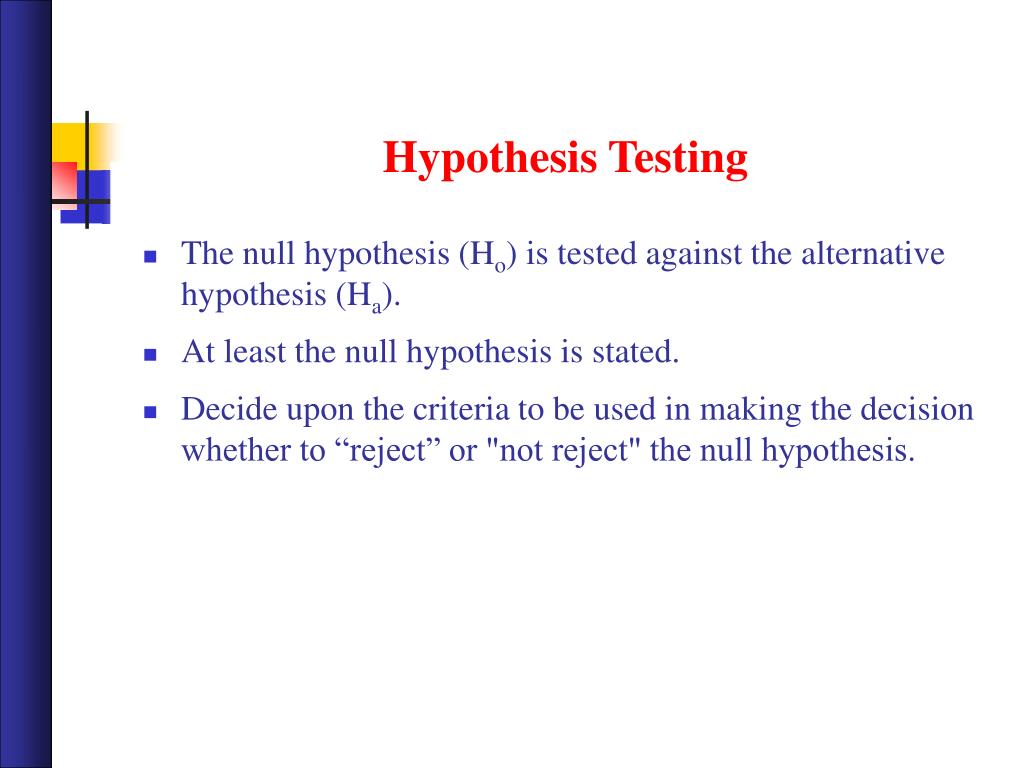 Hypothesis Testing

- The null hypothesis ($H_o$) is tested against the alternative hypothesis ($H_a$).
- At least the null hypothesis is stated.
- Decide upon the criteria to be used in making the decision whether to “reject” or "not reject" the null hypothesis.